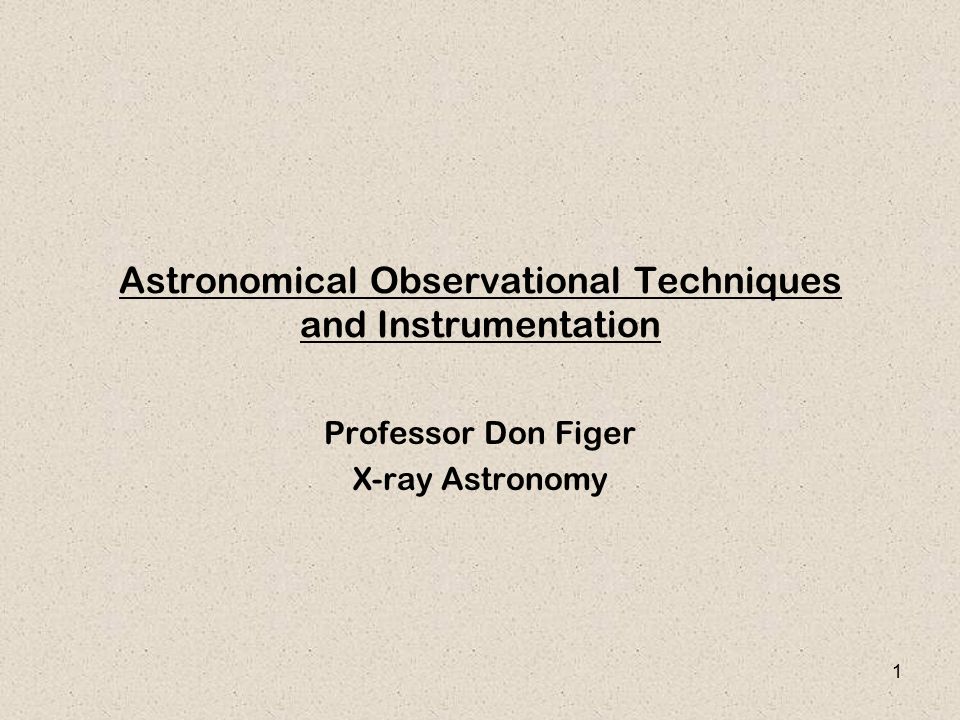 Astronomical Observational Techniques and Instrumentation

Professor Don Figer
X-ray Astronomy

1